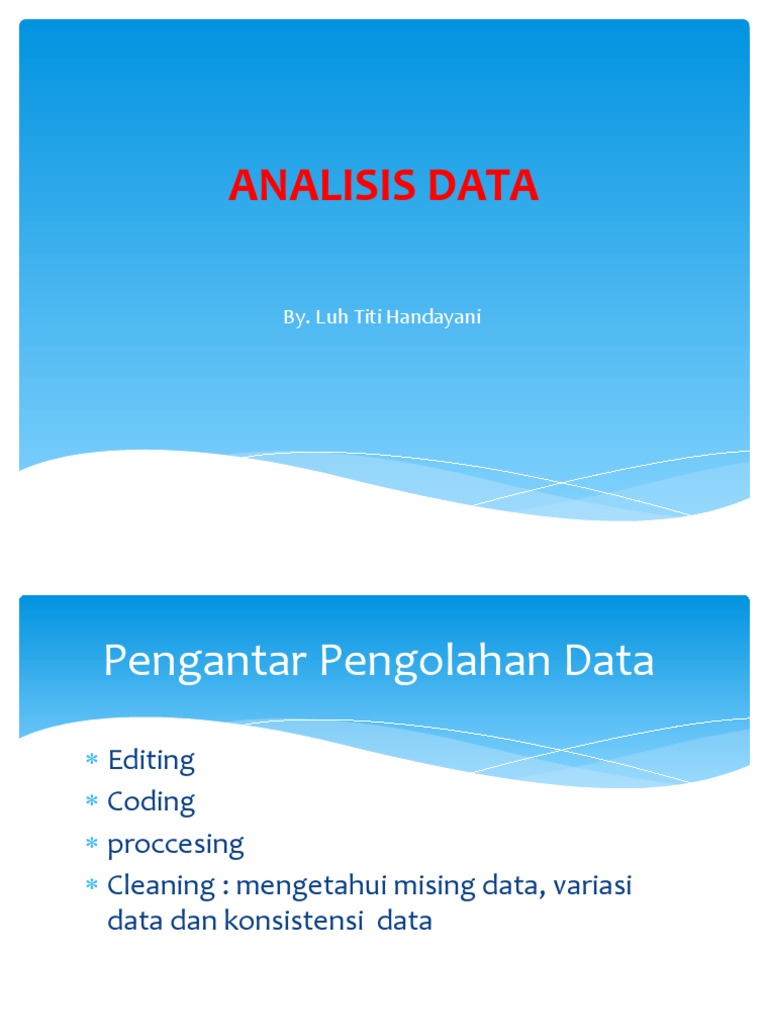 ANALISIS DATA

By. Luh Titi Handayani

Pengantar Pengolahan Data

* Editing
* Coding
* proccesing
* Cleaning : mengetahui mising data, variasi data dan konsistensi data